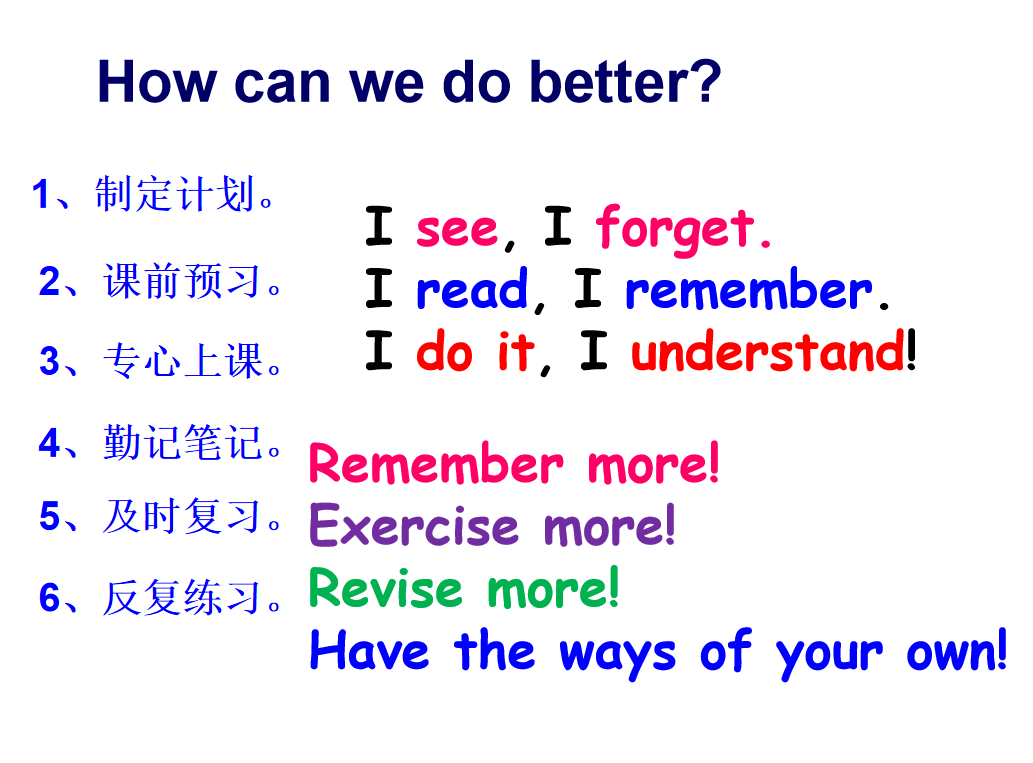 How can we do better?

1、制定计划。
2、课前预习。
3、专心上课。
4、勤记笔记。
5、及时复习。
6、反复练习。

I see, I forget.
I read, I remember.
I do it, I understand!

Remember more!
Exercise more!
Revise more!
Have the ways of your own!